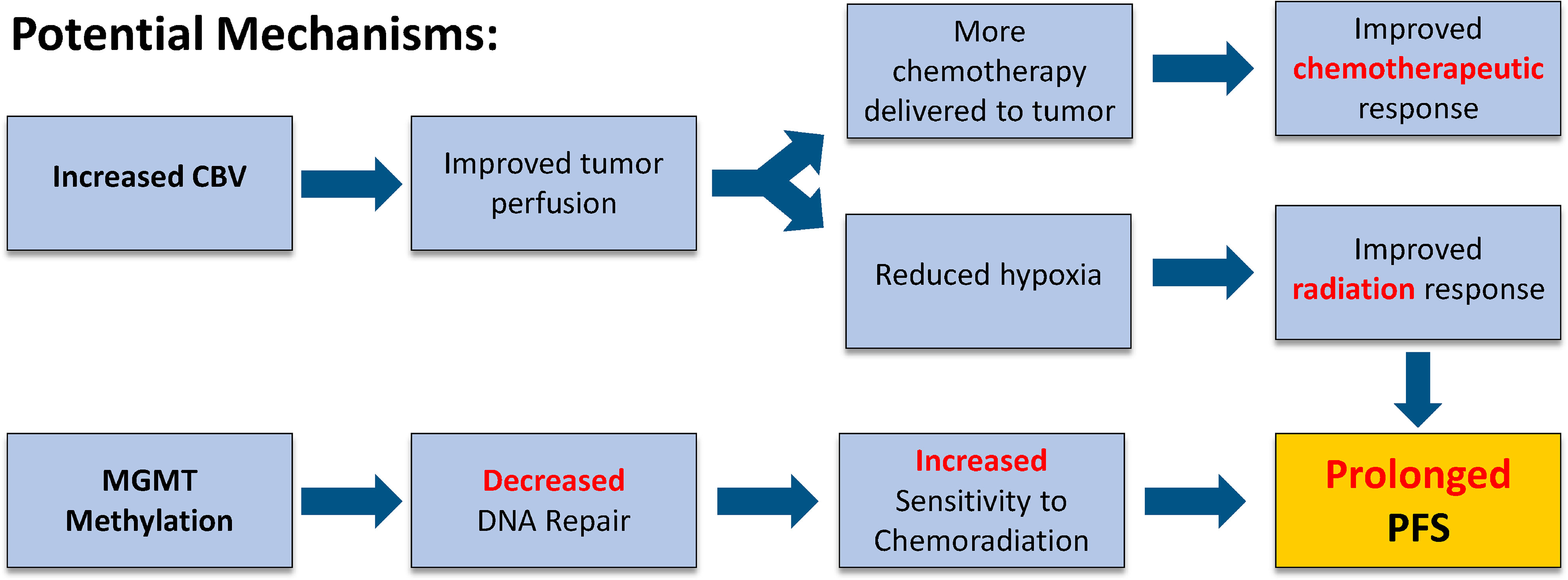 Potential Mechanisms:

Increased CBV

Improved tumor perfusion

More chemotherapy delivered to tumor

Improved chemotherapeutic response

Reduced hypoxia

Improved radiation response

MGMT Methylation

Decreased DNA Repair

Increased Sensitivity to Chemoradiation

Prolonged PFS